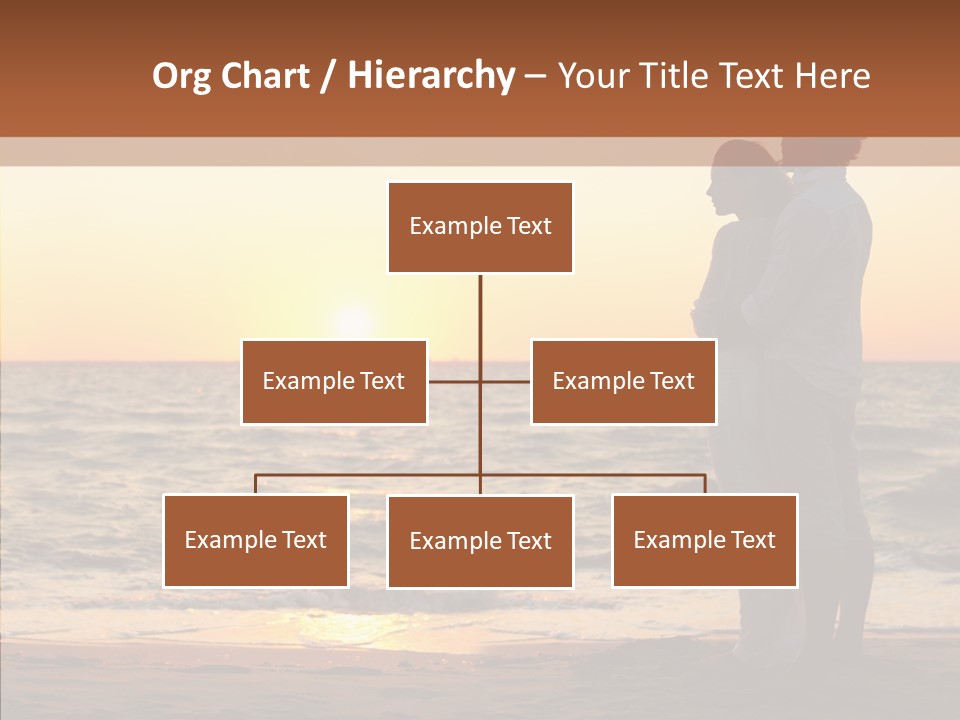 Org Chart / Hierarchy – Your Title Text Here

Example Text

Example Text

Example Text

Example Text

Example Text

Example Text